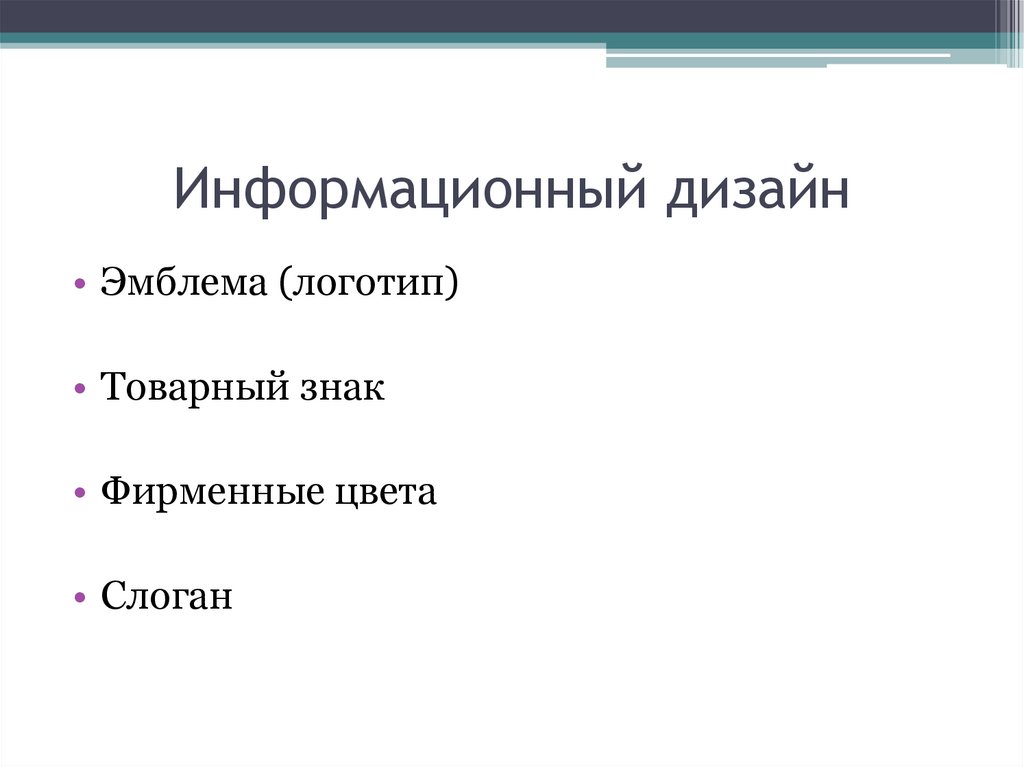 Информационный дизайн

• Эмблема (логотип)

• Товарный знак

• Фирменные цвета

• Слоган